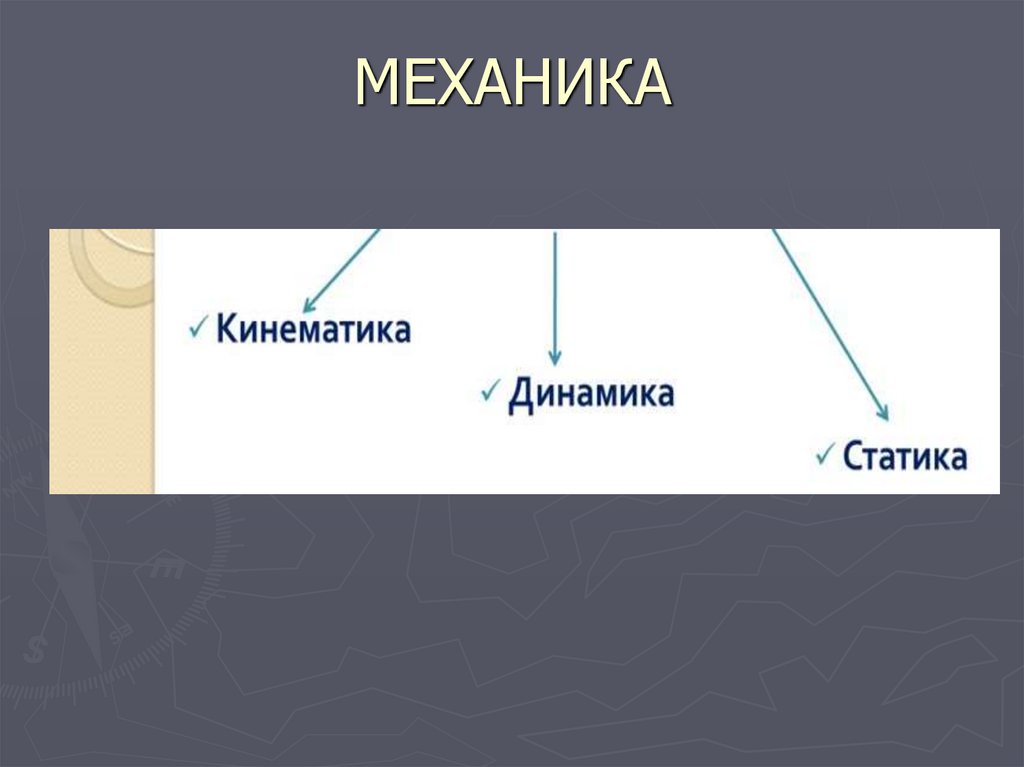 МЕХАНИКА

✓ Кинематика

✓ Динамика

✓ Статика